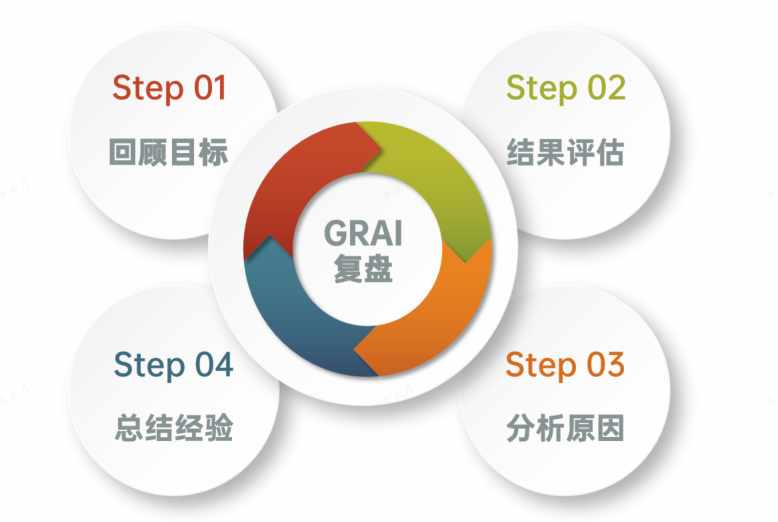 Step 01

回顾目标

Step 02

结果评估

GRAI
复盘

Step 04

总结经验

Step 03

分析原因